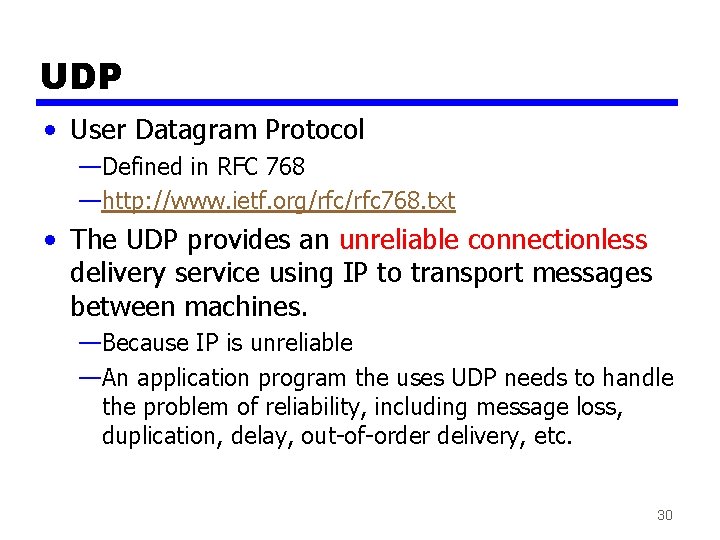 UDP

• User Datagram Protocol
—Defined in RFC 768
—http://www.ietf.org/rfc/rfc768.txt

• The UDP provides an unreliable connectionless delivery service using IP to transport messages between machines.
—Because IP is unreliable
—An application program the uses UDP needs to handle the problem of reliability, including message loss, duplication, delay, out-of-order delivery, etc.

30